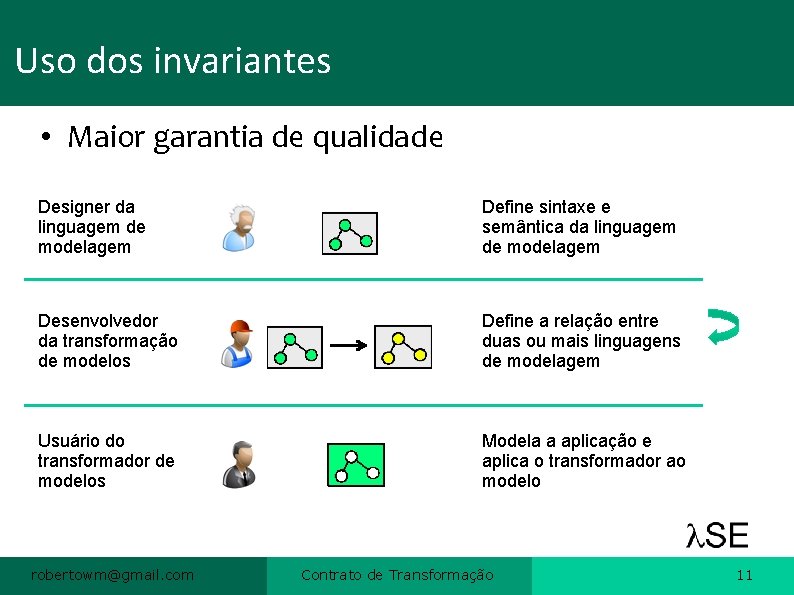 Uso dos invariantes

• Maior garantia de qualidade

Designer da linguagem de modelagem

Define sintaxe e semântica da linguagem de modelagem

Desenvolvedor da transformação de modelos

Define a relação entre duas ou mais linguagens de modelagem

Usuário do transformador de modelos

Modela a aplicação e aplica o transformador ao modelo

λSE

robertowm@gmail.com

Contrato de Transformação

11